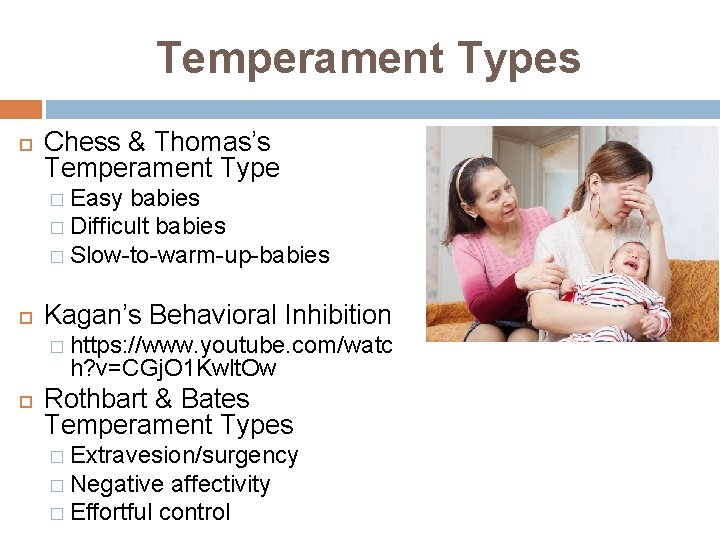 Temperament Types

Chess & Thomas's Temperament Type

Easy babies

Difficult babies

Slow-to-warm-up-babies

Kagan's Behavioral Inhibition

https://www.youtube.com/watch?v=CGjO1KwltOw

Rothbart & Bates Temperament Types

Extravesion/surgency

Negative affectivity

Effortful control